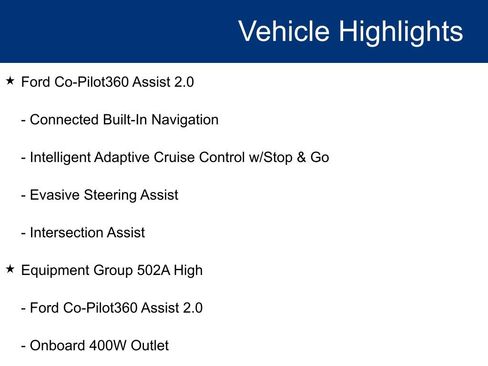 Vehicle Highlights

★ Ford Co-Pilot360 Assist 2.0

- Connected Built-In Navigation

- Intelligent Adaptive Cruise Control w/Stop & Go

- Evasive Steering Assist

- Intersection Assist

★ Equipment Group 502A High

- Ford Co-Pilot360 Assist 2.0

- Onboard 400W Outlet